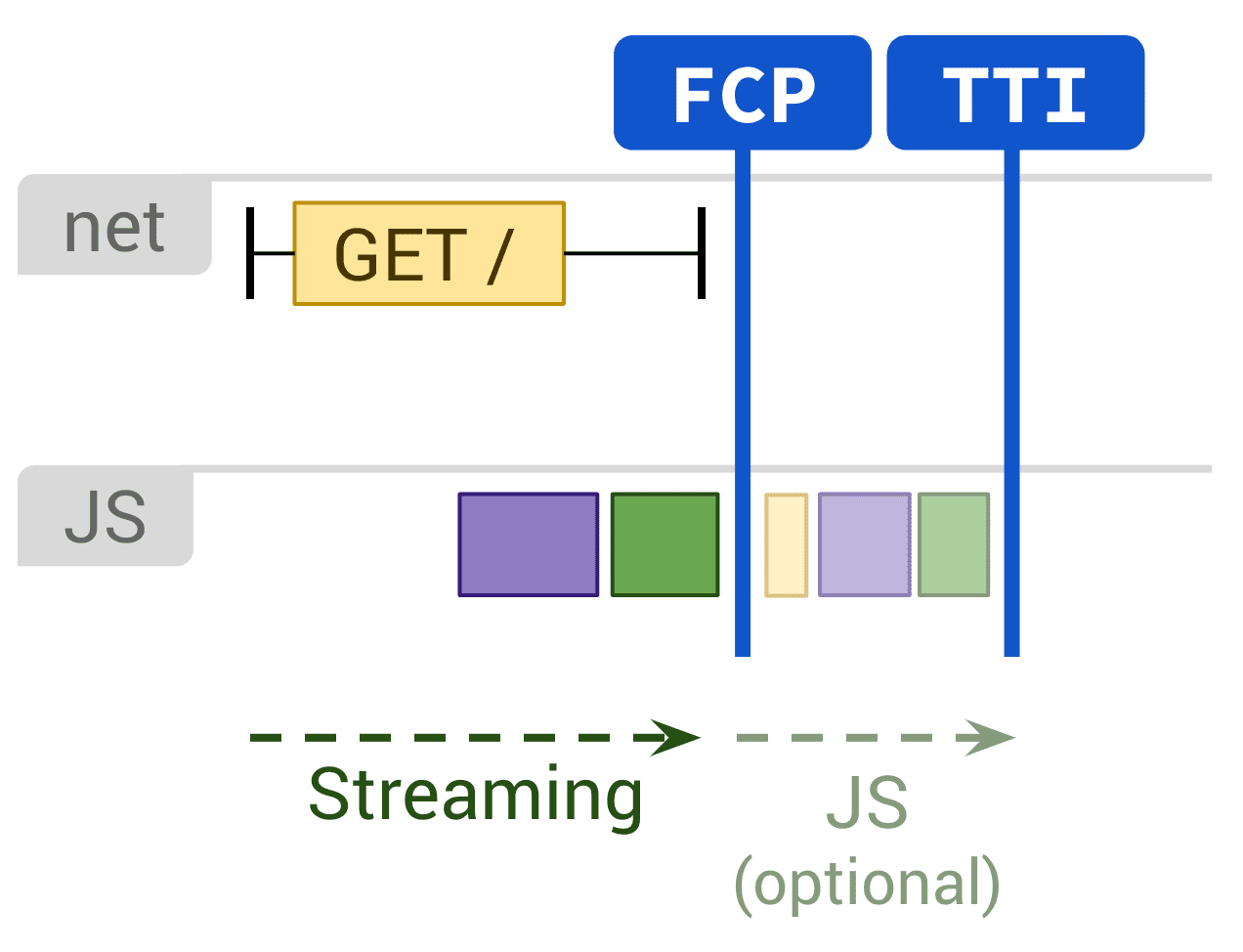 FCP
TTI
net
GET /
JS
Streaming
JS
(optional)